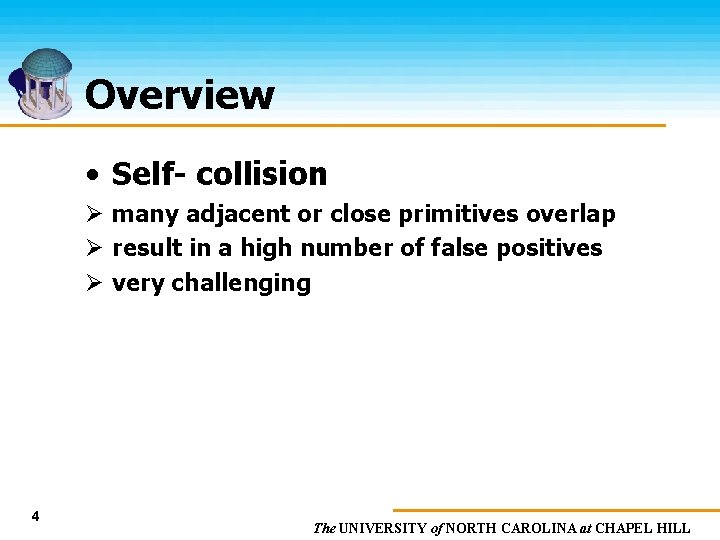 Overview

• Self- collision

➢ many adjacent or close primitives overlap

➢ result in a high number of false positives

➢ very challenging

4

The UNIVERSITY of NORTH CAROLINA at CHAPEL HILL